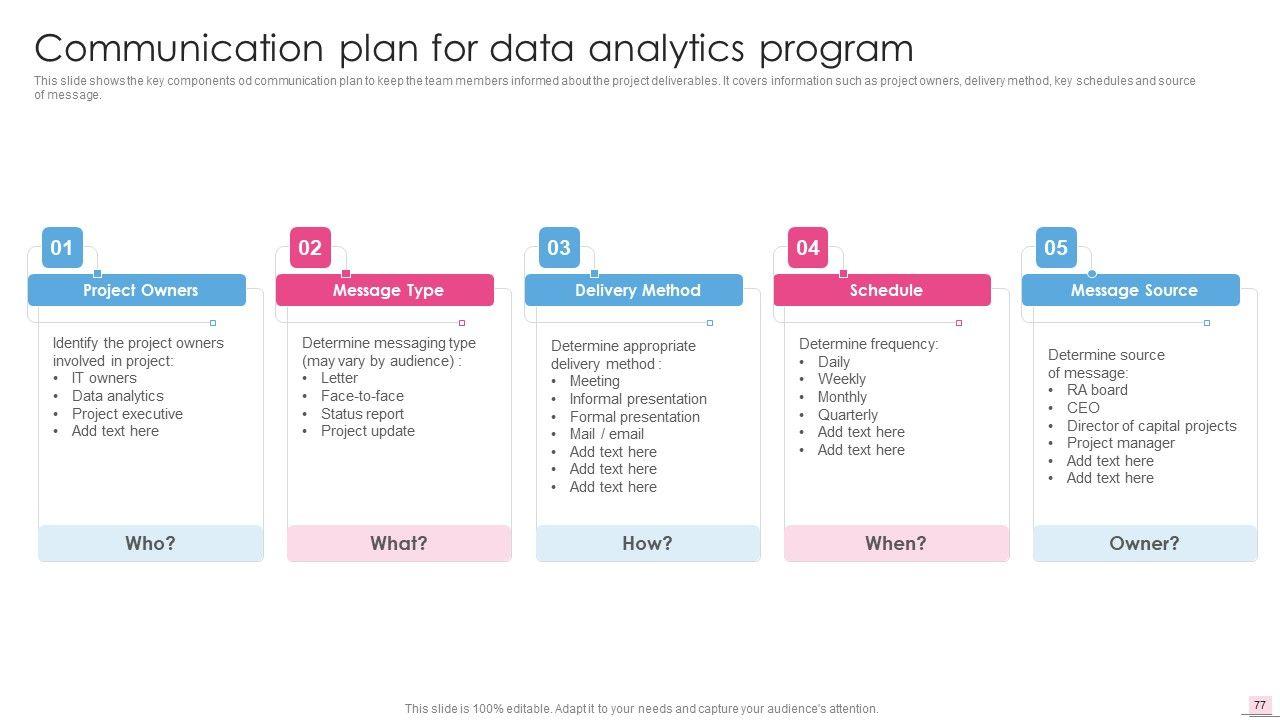 Communication plan for data analytics program

This slide shows the key components od communication plan to keep the team members informed about the project deliverables. It covers information such as project owners, delivery method, key schedules and source of message.

01

Project Owners

Identify the project owners involved in project:
• IT owners
• Data analytics
• Project executive
• Add text here

Who?

02

Message Type

Determine messaging type (may vary by audience) :
• Letter
• Face-to-face
• Status report
• Project update

What?

03

Delivery Method

Determine appropriate delivery method :
• Meeting
• Informal presentation
• Formal presentation
• Mail / email
• Add text here
• Add text here
• Add text here

How?

04

Schedule

Determine frequency:
• Daily
• Weekly
• Monthly
• Quarterly
• Add text here
• Add text here

When?

05

Message Source

Determine source of message:
• RA board
• CEO
• Director of capital projects
• Project manager
• Add text here
• Add text here

Owner?

This slide is 100% editable. Adapt it to your needs and capture your audience's attention.

77